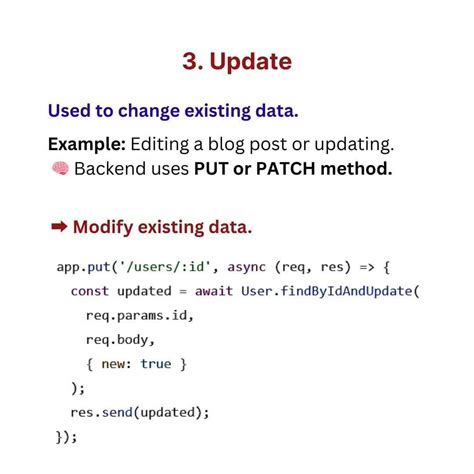 3. Update

Used to change existing data.

Example: Editing a blog post or updating.
🧠 Backend uses PUT or PATCH method.

➡ Modify existing data.

app.put('/users/:id', async (req, res) => {
  const updated = await User.findByIdAndUpdate(
    req.params.id,
    req.body,
    { new: true }
  );
  res.send(updated);
});